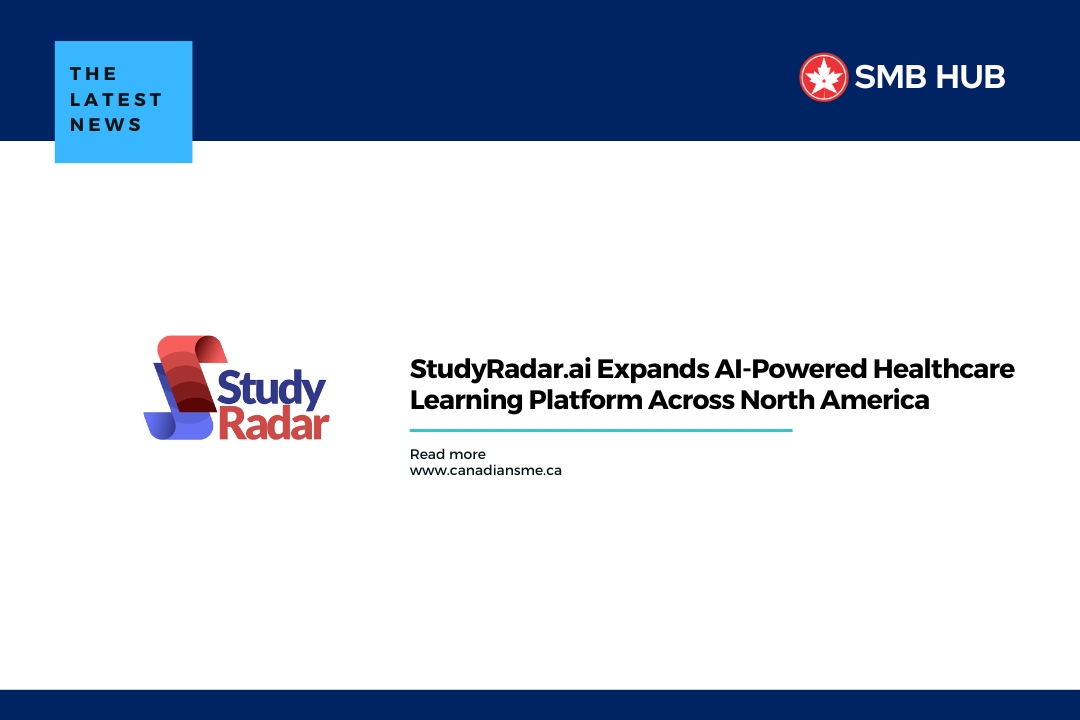 THE LATEST NEWS

SMB HUB

Study Radar

StudyRadar.ai Expands AI-Powered Healthcare Learning Platform Across North America

Read more
www.canadiansme.ca